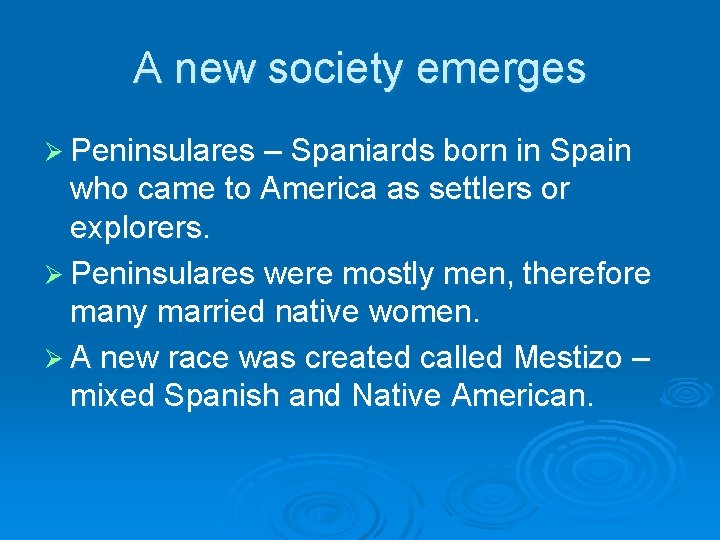 A new society emerges

➢ Peninsulares – Spaniards born in Spain who came to America as settlers or explorers.

➢ Peninsulares were mostly men, therefore many married native women.

➢ A new race was created called Mestizo – mixed Spanish and Native American.